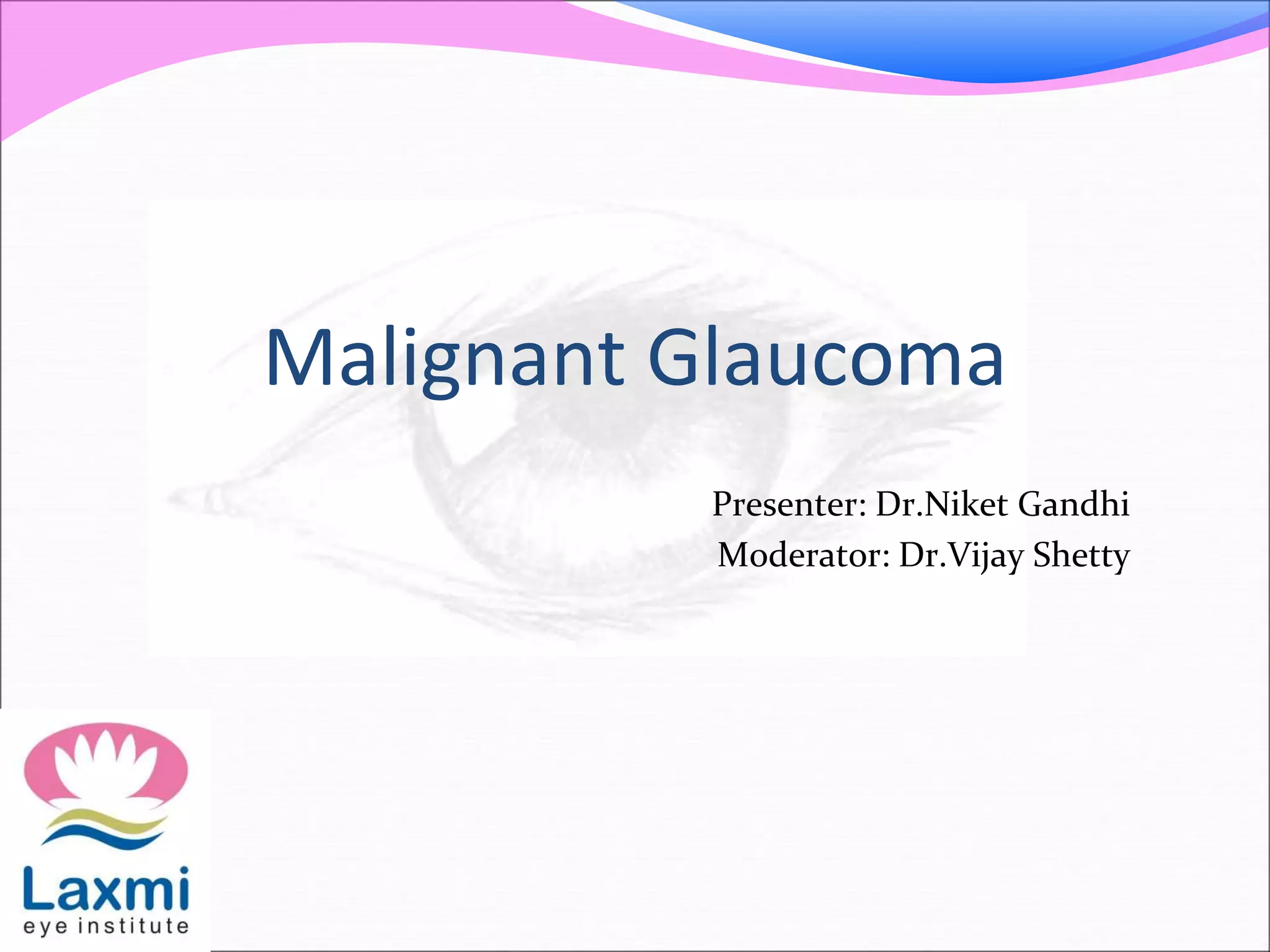 Malignant Glaucoma

Presenter: Dr.Niket Gandhi
Moderator: Dr.Vijay Shetty

Laxmi
eye institute